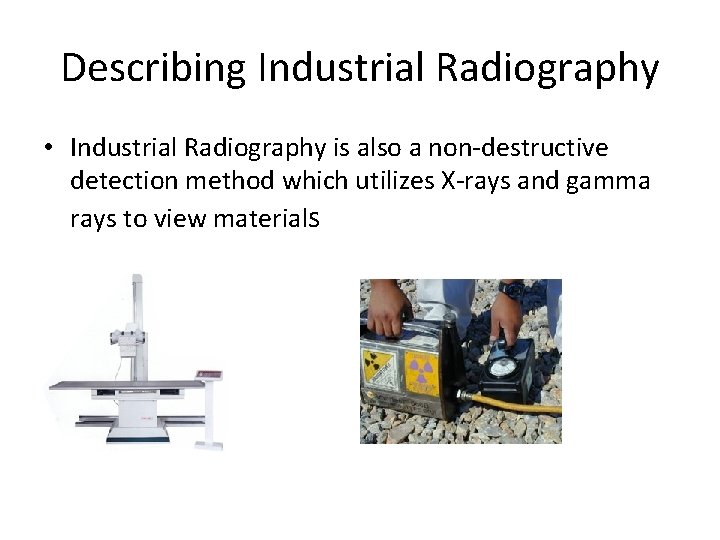 Describing Industrial Radiography

• Industrial Radiography is also a non-destructive detection method which utilizes X-rays and gamma rays to view materials